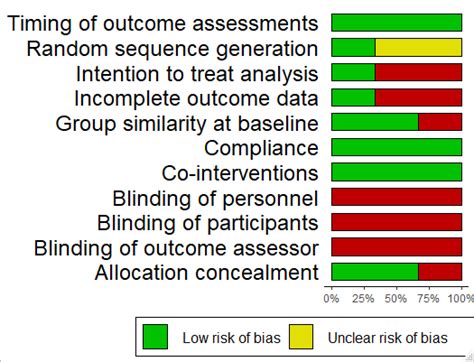 Timing of outcome assessments
Random sequence generation
Intention to treat analysis
Incomplete outcome data
Group similarity at baseline
Compliance
Co-interventions
Blinding of personnel
Blinding of participants
Blinding of outcome assessor
Allocation concealment

0% 25% 50% 75% 100%

Low risk of bias Unclear risk of bias